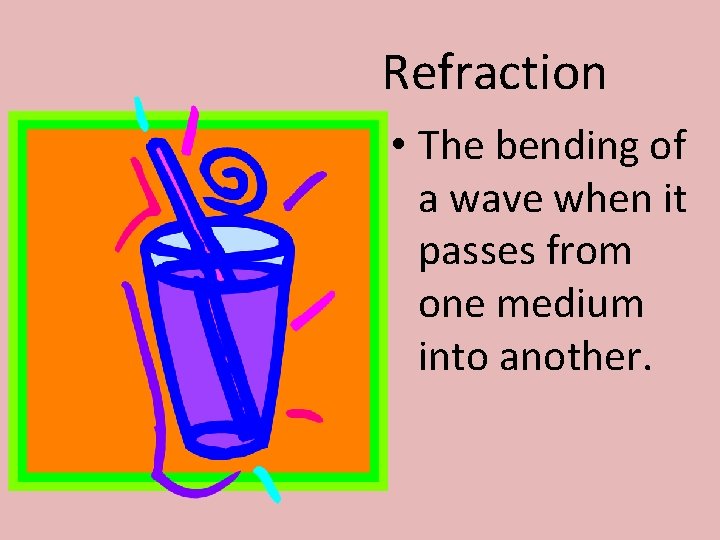 Refraction

• The bending of a wave when it passes from one medium into another.